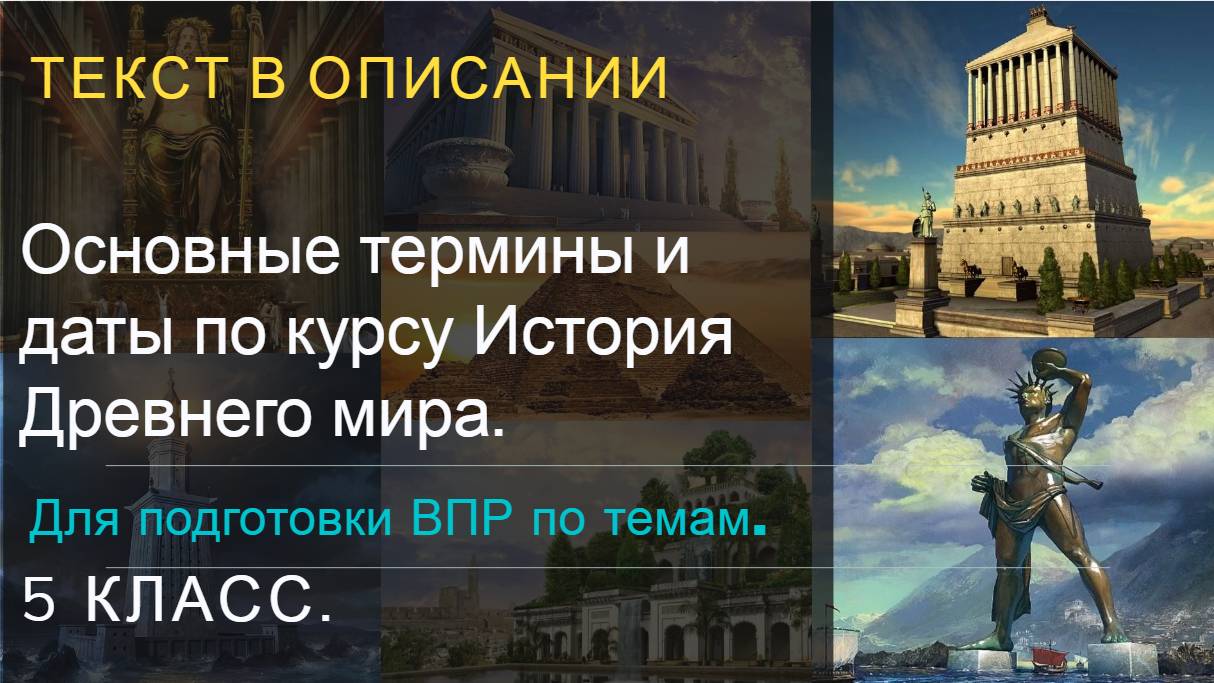 ТЕКСТ В ОПИСАНИИ

Основные термины и даты по курсу История Древнего мира.

Для подготовки ВПР по темам.

5 КЛАСС.